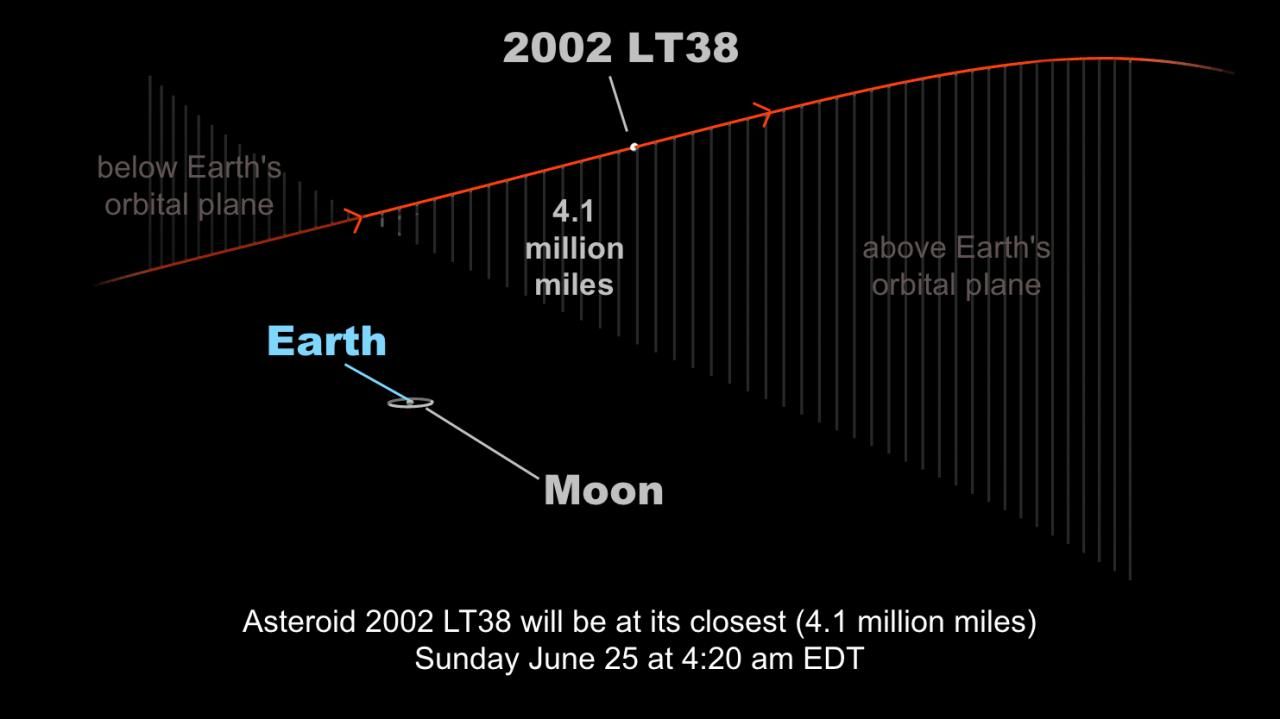 2002 LT38

below Earth's orbital plane

4.1 million miles

above Earth's orbital plane

Earth

Moon

Asteroid 2002 LT38 will be at its closest (4.1 million miles)
Sunday June 25 at 4:20 am EDT